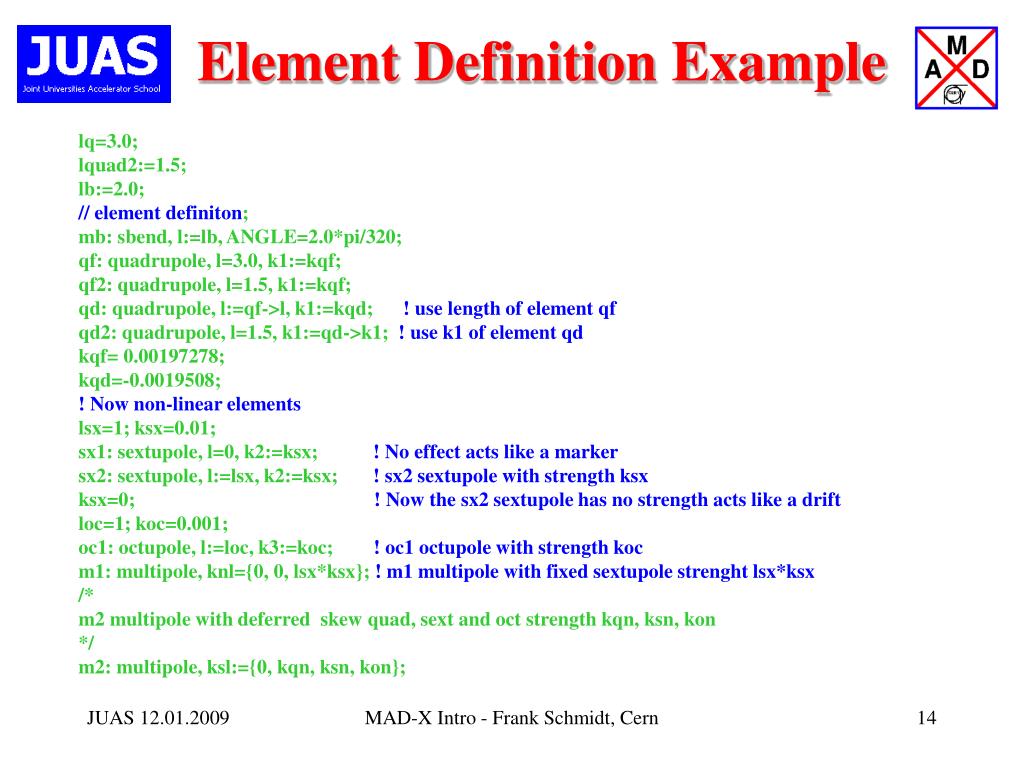 JUAS
Joint Universities Accelerator School

Element Definition Example

M
A D

lq=3.0;
lquad2:=1.5;
lb:=2.0;
// element definiton;
mb: sbend, l:=lb, ANGLE=2.0*pi/320;
qf: quadrupole, l=3.0, k1:=kqf;
qf2: quadrupole, l=1.5, k1:=kqf;
qd: quadrupole, l:=qf->l, k1:=kqd; ! use length of element qf
qd2: quadrupole, l=1.5, k1:=qd->k1; ! use k1 of element qd
kqf= 0.00197278;
kqd=-0.0019508;
! Now non-linear elements
lsx=1; ksx=0.01;
sx1: sextupole, l=0, k2:=ksx; ! No effect acts like a marker
sx2: sextupole, l:=lsx, k2:=ksx; ! sx2 sextupole with strength ksx
ksx=0; ! Now the sx2 sextupole has no strength acts like a drift
loc=1; koc=0.001;
oc1: octupole, l:=loc, k3:=koc; ! oc1 octupole with strength koc
m1: multipole, knl={0, 0, lsx*ksx}; ! m1 multipole with fixed sextupole strenght lsx*ksx
/*
m2 multipole with deferred skew quad, sext and oct strength kqn, ksn, kon
*/
m2: multipole, ksl:={0, kqn, ksn, kon};

JUAS 12.01.2009 MAD-X Intro - Frank Schmidt, Cern 14